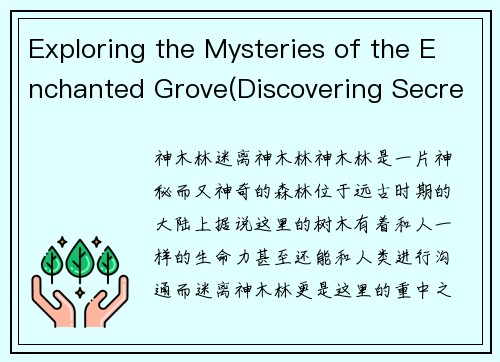 Exploring the Mysteries of the Enchanted Grove(Discovering Secre

神木林迷离神木林神木林是一片神秘而又神奇的森林位于远古时期的大陆上据说这里的树木有着和人一样的生命力甚至还能和人类进行沟通而迷离神木林更是这里的重中之